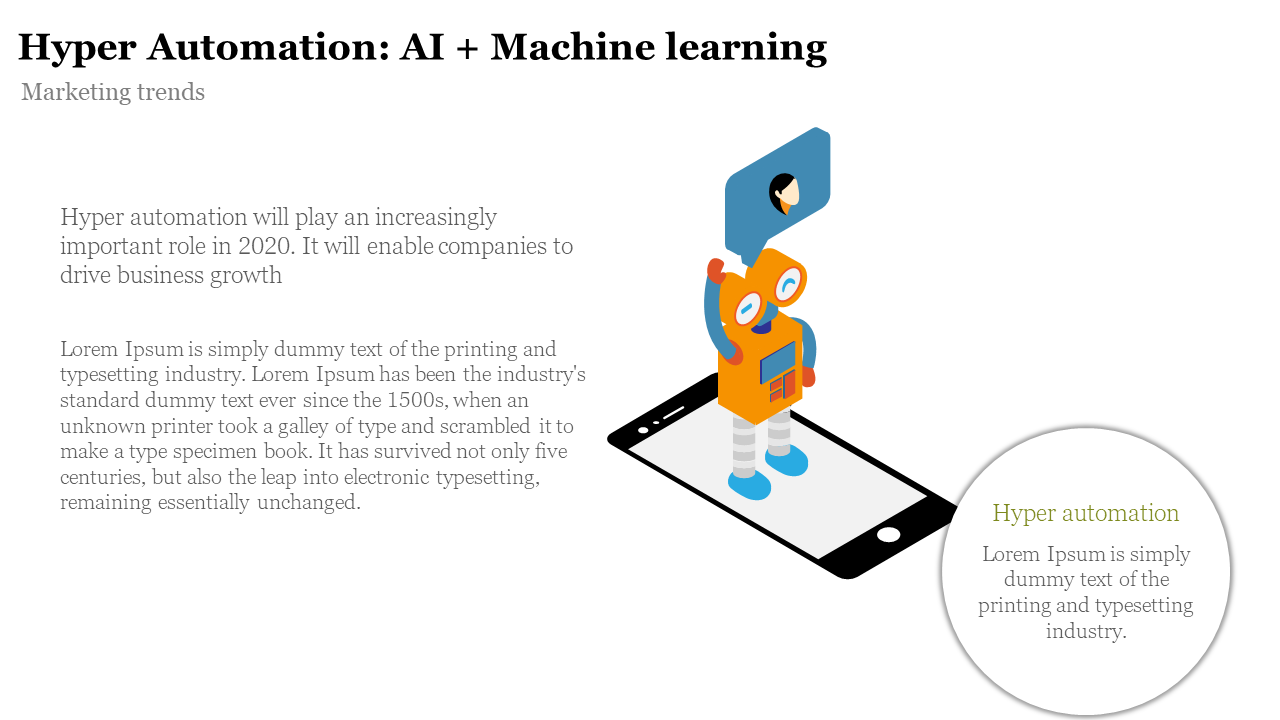 Hyper Automation: AI + Machine learning

Marketing trends

Hyper automation will play an increasingly important role in 2020. It will enable companies to drive business growth

Lorem Ipsum is simply dummy text of the printing and typesetting industry. Lorem Ipsum has been the industry's standard dummy text ever since the 1500s, when an unknown printer took a galley of type and scrambled it to make a type specimen book. It has survived not only five centuries, but also the leap into electronic typesetting, remaining essentially unchanged.

Hyper automation

Lorem Ipsum is simply dummy text of the printing and typesetting industry.